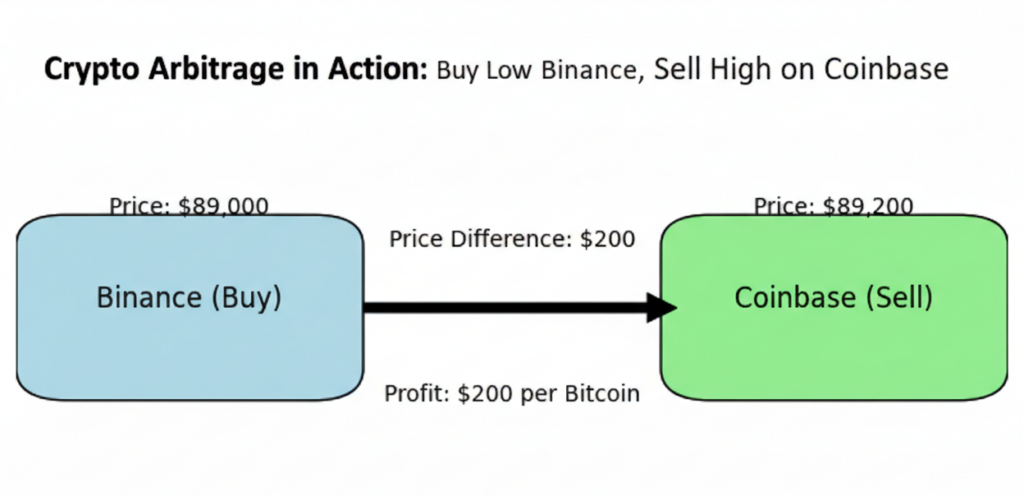 Crypto Arbitrage in Action: Buy Low Binance, Sell High on Coinbase

Price: \$89,000

Binance (Buy)

Price Difference: \$200

Profit: \$200 per Bitcoin

Price: \$89,200

Coinbase (Sell)